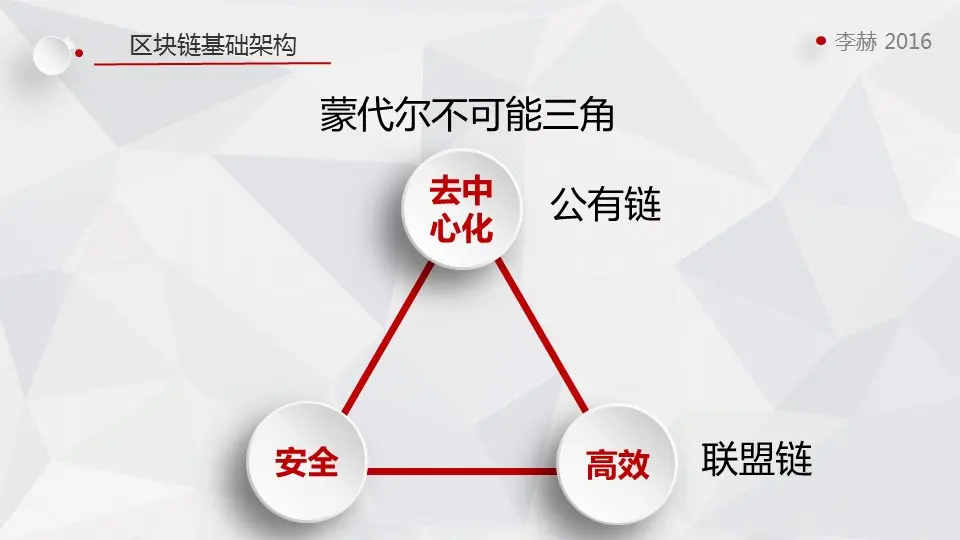 区块链基础架构

李赫 2016

蒙代尔不可能三角

去中心化

公有链

安全

高效

联盟链